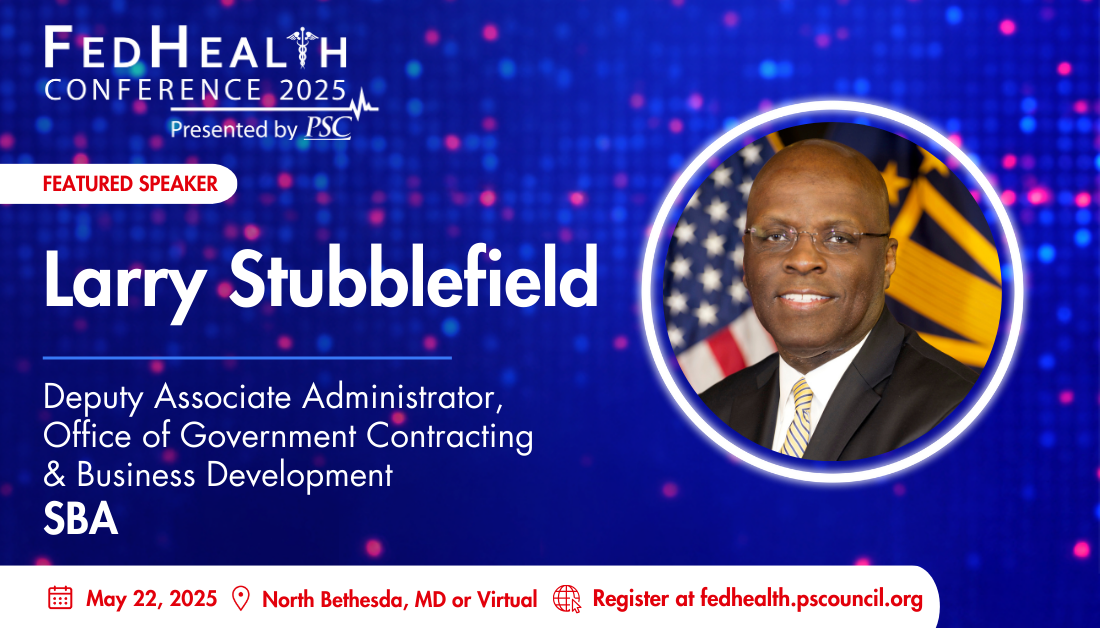 FEDHEALTH
CONFERENCE 2025
Presented by PSC

FEATURED SPEAKER

Larry Stubblefield

Deputy Associate Administrator, Office of Government Contracting & Business Development
SBA

May 22, 2025 North Bethesda, MD or Virtual Register at fedhealth.pscouncil.org